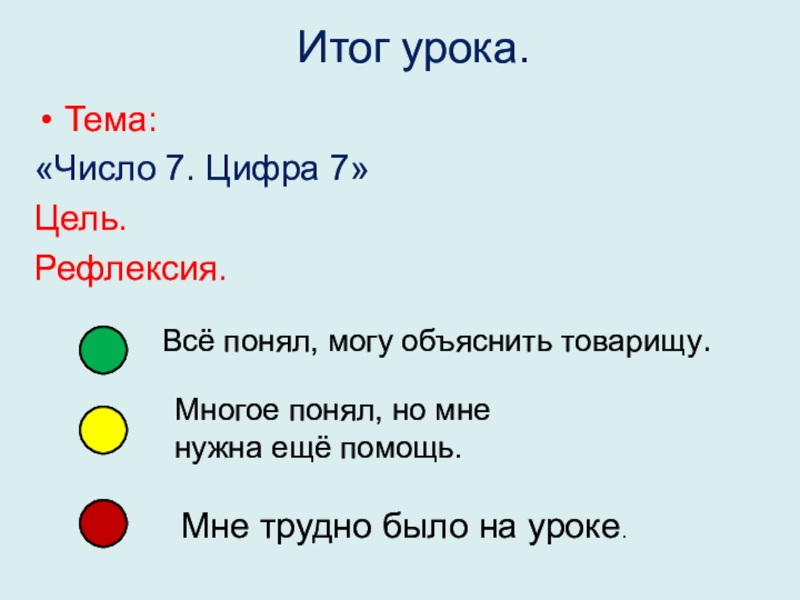 Итог урока.

• Тема:

«Число 7. Цифра 7»

Цель.

Рефлексия.

Всё понял, могу объяснить товарищу.

Многое понял, но мне нужна ещё помощь.

Мне трудно было на уроке.